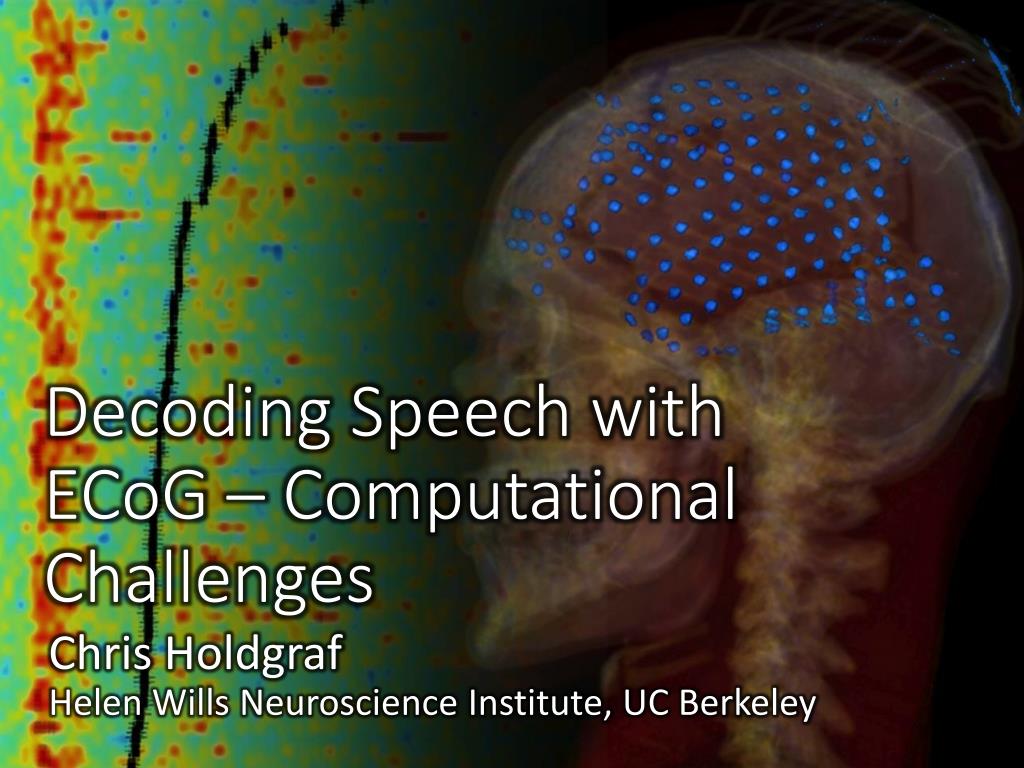 Decoding Speech with ECoG – Computational Challenges

Chris Holdgraf

Helen Wills Neuroscience Institute, UC Berkeley